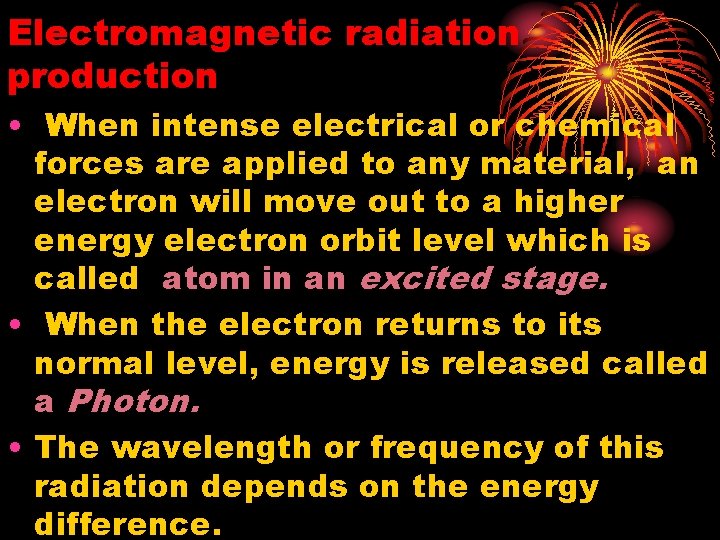 Electromagnetic radiation production

• When intense electrical or chemical forces are applied to any material, an electron will move out to a higher energy electron orbit level which is called atom in an excited stage.

• When the electron returns to its normal level, energy is released called a Photon.

• The wavelength or frequency of this radiation depends on the energy difference.